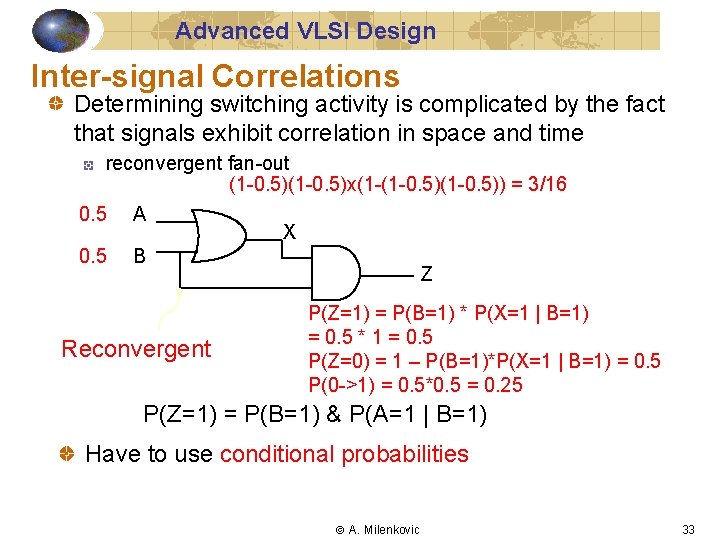 Advanced VLSI Design

Inter-signal Correlations

Determining switching activity is complicated by the fact that signals exhibit correlation in space and time

reconvergent fan-out

(1-0.5)(1-0.5)x(1-(1-0.5)(1-0.5)) = 3/16

0.5 A

0.5 B

X

Z

Reconvergent

P(Z=1) = P(B=1) * P(X=1 | B=1)
= 0.5 * 1 = 0.5
P(Z=0) = 1 – P(B=1)*P(X=1 | B=1) = 0.5
P(0->1) = 0.5*0.5 = 0.25

P(Z=1) = P(B=1) & P(A=1 | B=1)

Have to use conditional probabilities

© A. Milenkovic

33